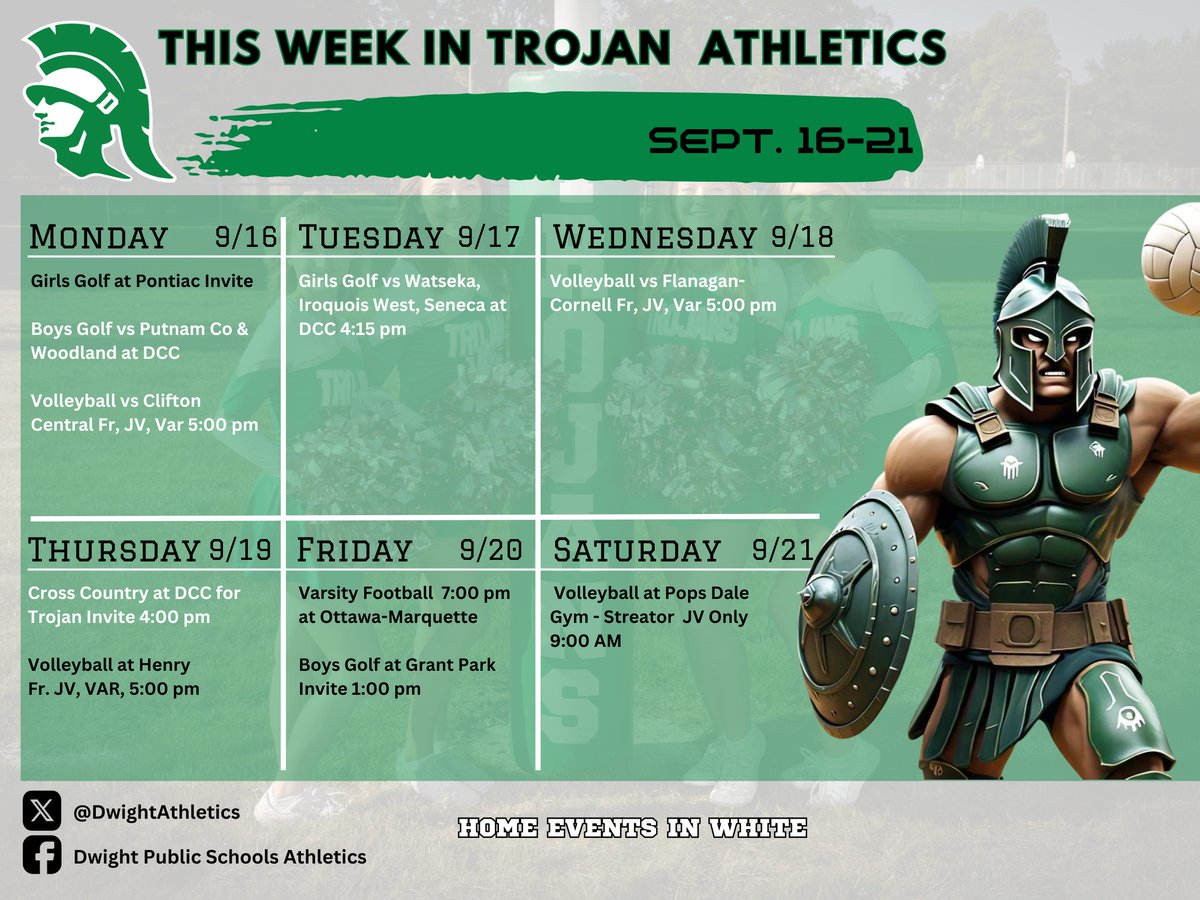 THIS WEEK IN TROJAN ATHLETICS

SEPT. 16-21

MONDAY 9/16
Girls Golf at Pontiac Invite

Boys Golf vs Putnam Co & Woodland at DCC

Volleyball vs Clifton Central Fr, JV, Var 5:00 pm

TUESDAY 9/17
Girls Golf vs Watseka, Iroquois West, Seneca at DCC 4:15 pm

WEDNESDAY 9/18
Volleyball vs Flanagan-Cornell Fr, JV, Var 5:00 pm

THURSDAY 9/19
Cross Country at DCC for Trojan Invite 4:00 pm

Volleyball at Henry Fr. JV, VAR, 5:00 pm

FRIDAY 9/20
Varsity Football 7:00 pm at Ottawa-Marquette

Boys Golf at Grant Park Invite 1:00 pm

SATURDAY 9/21
Volleyball at Pops Dale Gym - Streator JV Only 9:00 AM

@DwightAthletics
Dwight Public Schools Athletics

HOME EVENTS IN WHITE